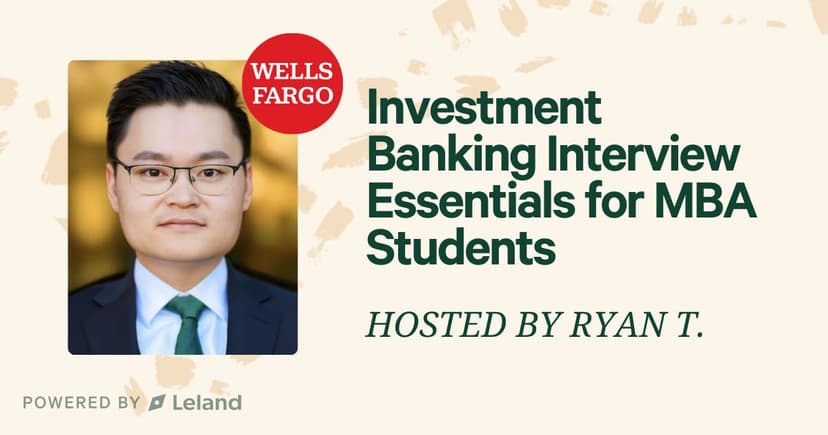 WELLS FARGO

Investment Banking Interview Essentials for MBA Students

HOSTED BY RYAN T.

POWERED BY Leland